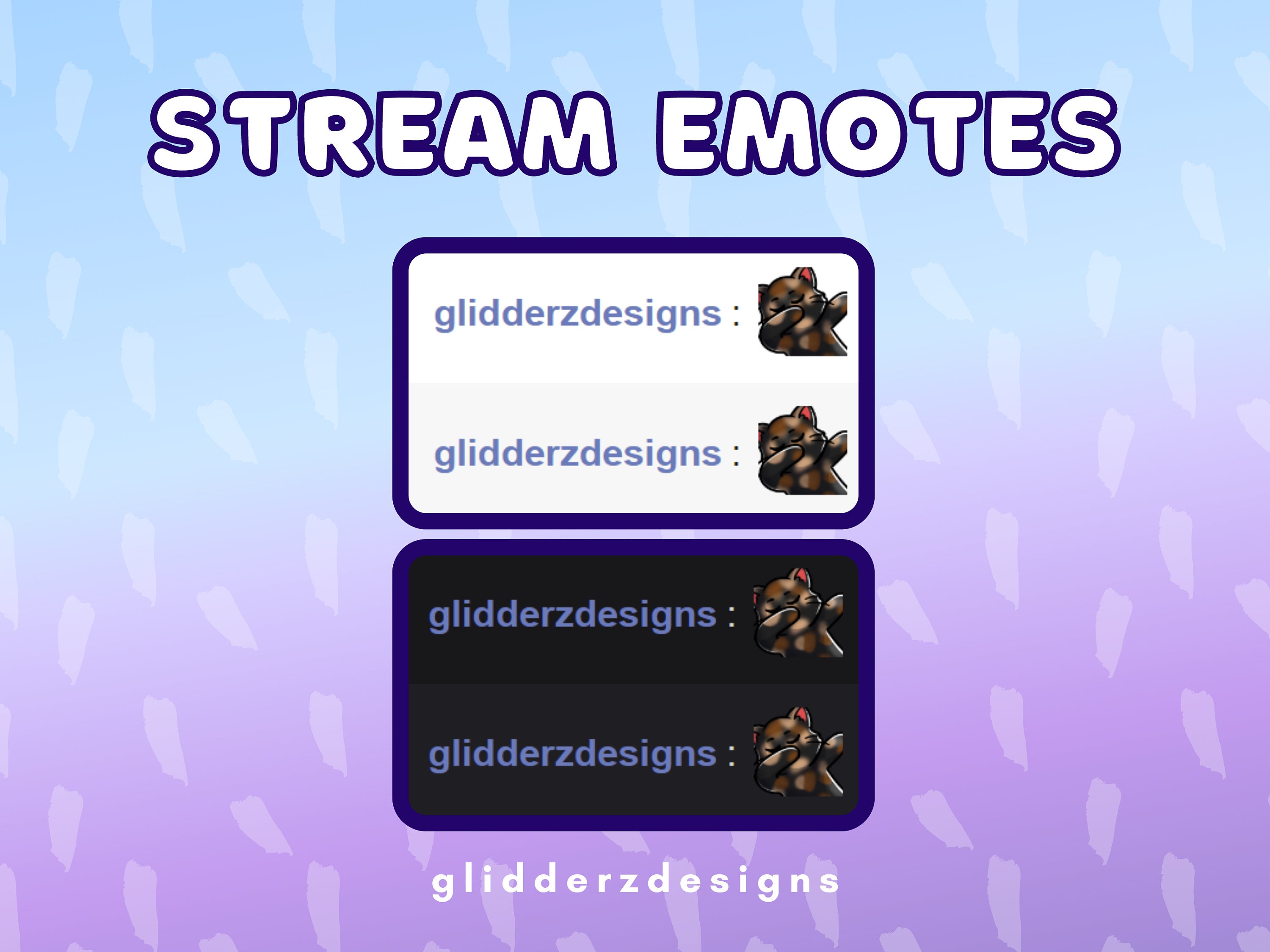 STREAM EMOTES

glidderzdesigns :

glidderzdesigns :

glidderzdesigns :

glidderzdesigns :

glidderzdesigns